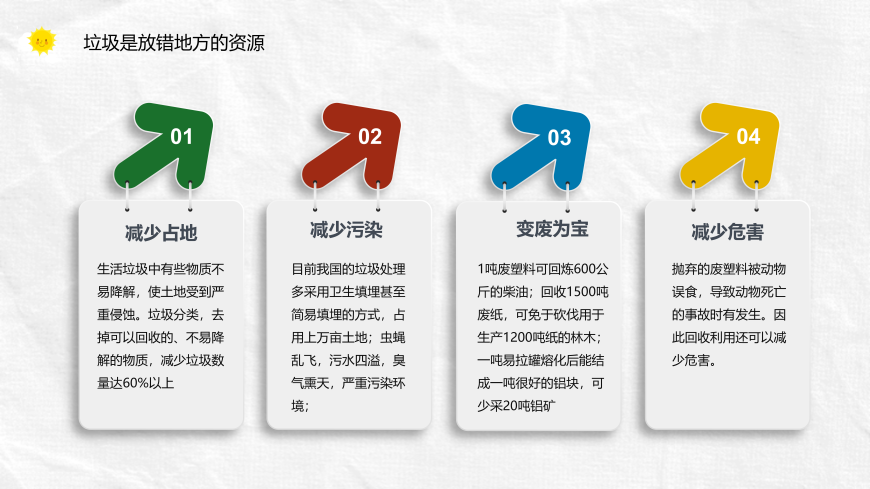 垃圾是放错地方的资源

01

减少占地

生活垃圾中有些物质不易降解，使土地受到严重侵蚀。垃圾分类，去掉可以回收的、不易降解的物质，减少垃圾数量达60%以上

02

减少污染

目前我国的垃圾处理多采用卫生填埋甚至简易填埋的方式，占用上万亩土地；虫蝇乱飞，污水四溢，臭气熏天，严重污染环境；

03

变废为宝

1吨废塑料可回炼600公斤的柴油；回收1500吨废纸，可免于砍伐用于生产1200吨纸的林木；一吨易拉罐熔化后能结成一吨很好的铝块，可少采20吨铝矿

04

减少危害

抛弃的废塑料被动物误食，导致动物死亡的事故时有发生。因此回收利用还可以减少危害。